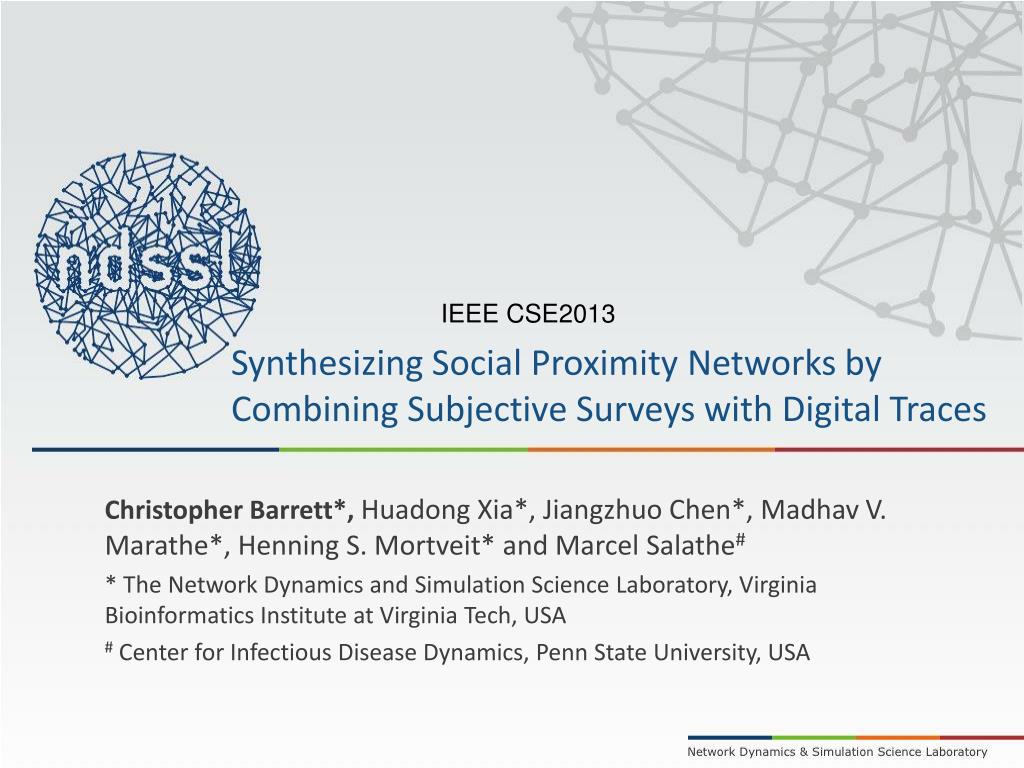 ndssl

IEEE CSE2013

Synthesizing Social Proximity Networks by Combining Subjective Surveys with Digital Traces

Christopher Barrett*, Huadong Xia*, Jiangzhuo Chen*, Madhav V. Marathe*, Henning S. Mortveit* and Marcel Salathe$^{\#}$

* The Network Dynamics and Simulation Science Laboratory, Virginia Bioinformatics Institute at Virginia Tech, USA

$^{\#}$ Center for Infectious Disease Dynamics, Penn State University, USA

Network Dynamics & Simulation Science Laboratory